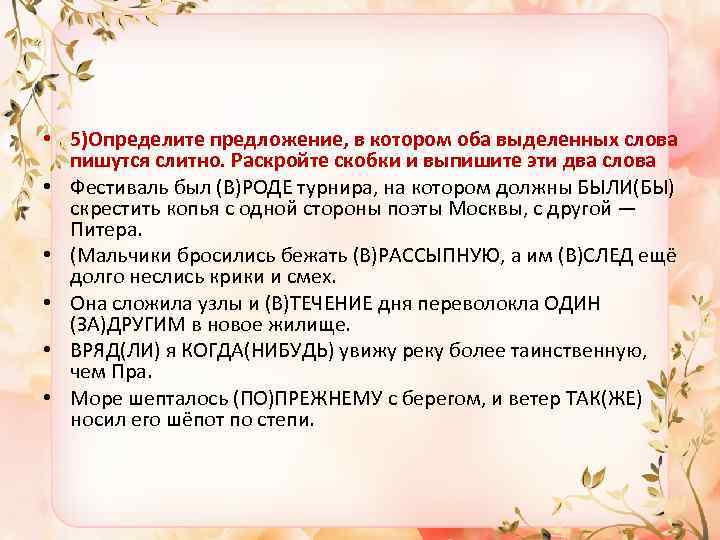 • 5)Определите предложение, в котором оба выделенных слова пишутся слитно. Раскройте скобки и выпишите эти два слова

• Фестиваль был (В)РОДЕ турнира, на котором должны БЫЛИ(БЫ) скрестить копья с одной стороны поэты Москвы, с другой — Питера.

• (Мальчики бросились бежать (В)РАССЫПНУЮ, а им (В)СЛЕД ещё долго неслись крики и смех.

• Она сложила узлы и (В)ТЕЧЕНИЕ дня переволокла ОДИН (ЗА)ДРУГИМ в новое жилище.

• ВРЯД(ЛИ) я КОГДА(НИБУДЬ) увижу реку более таинственную, чем Пра.

• Море шепталось (ПО)ПРЕЖНЕМУ с берегом, и ветер ТАК(ЖЕ) носил его шёпот по степи.